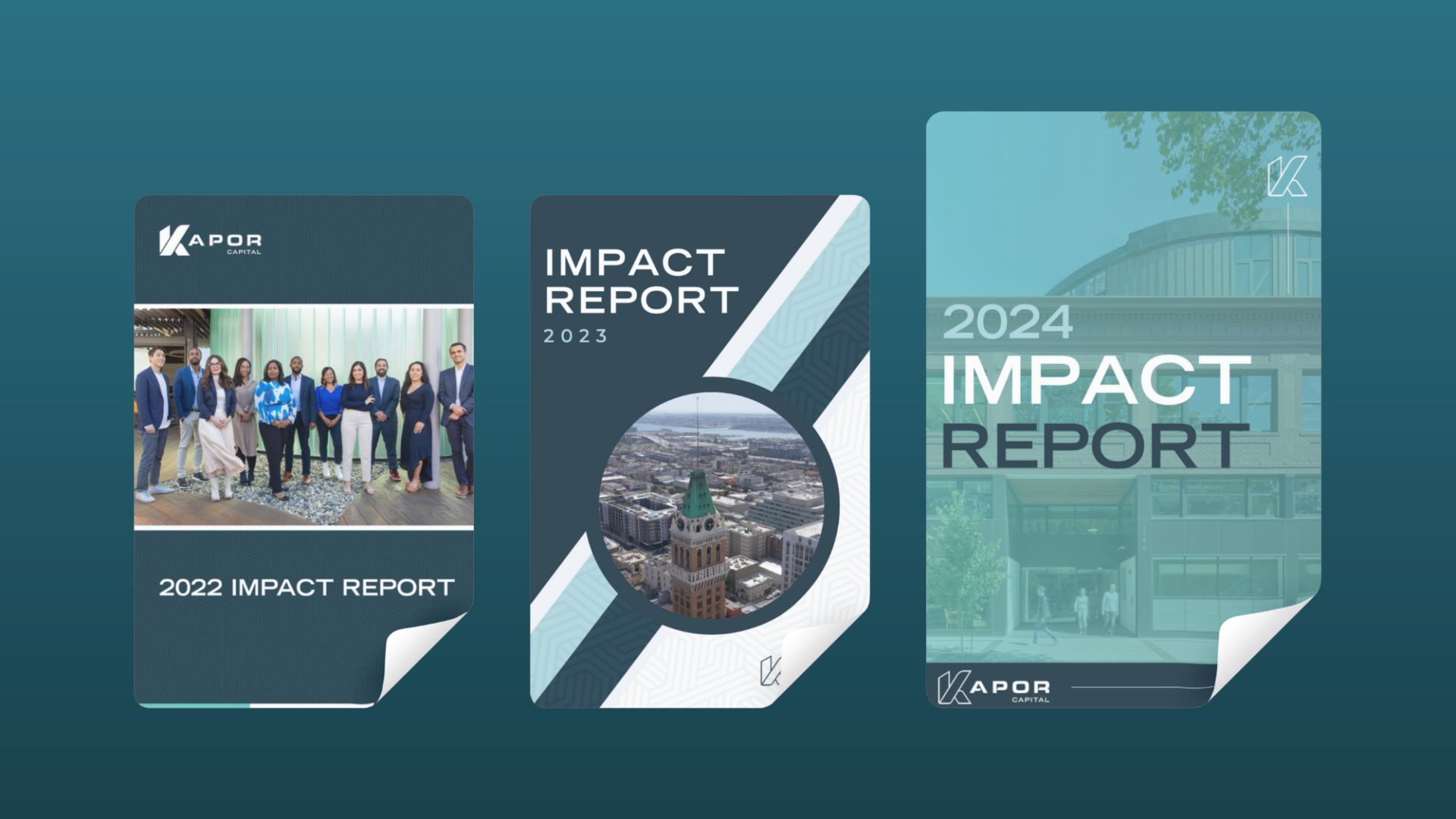 KAPOR CAPITAL

2022 IMPACT REPORT

IMPACT REPORT
2023

2024
IMPACT
REPORT

KAPOR CAPITAL